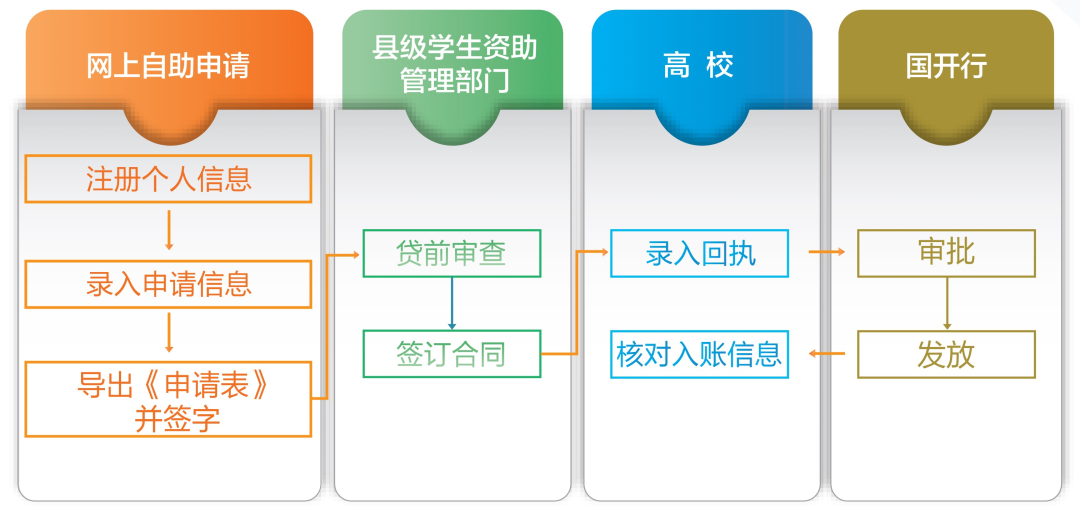 网上自助申请

注册个人信息

录入申请信息

导出《申请表》并签字

县级学生资助管理部门

贷前审查

签订合同

高 校

录入回执

核对入账信息

国开行

审批

发放